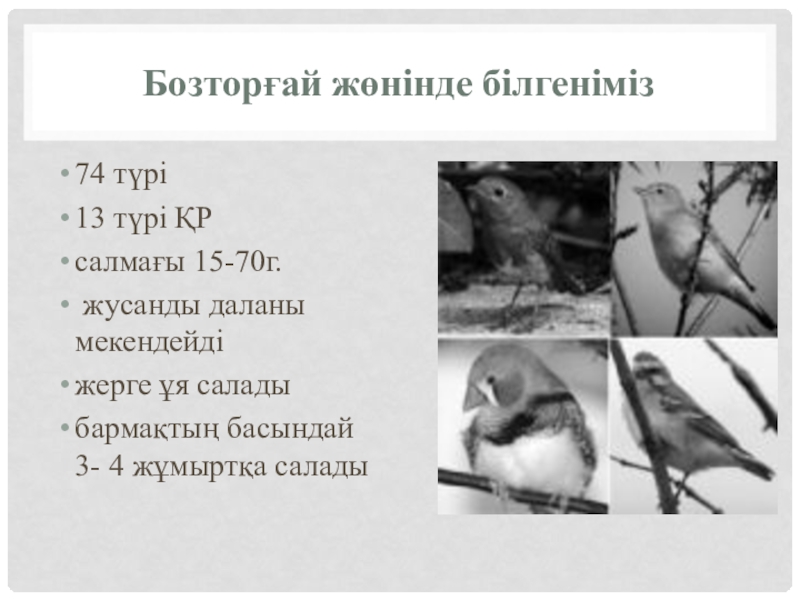 Бозторғай жөнінде білгеніміз

• 74 түрі
• 13 түрі ҚР
• салмағы 15-70г.
• жусанды даланы мекендейді
• жерге ұя салады
• бармақтың басындай 3- 4 жұмыртқа салады